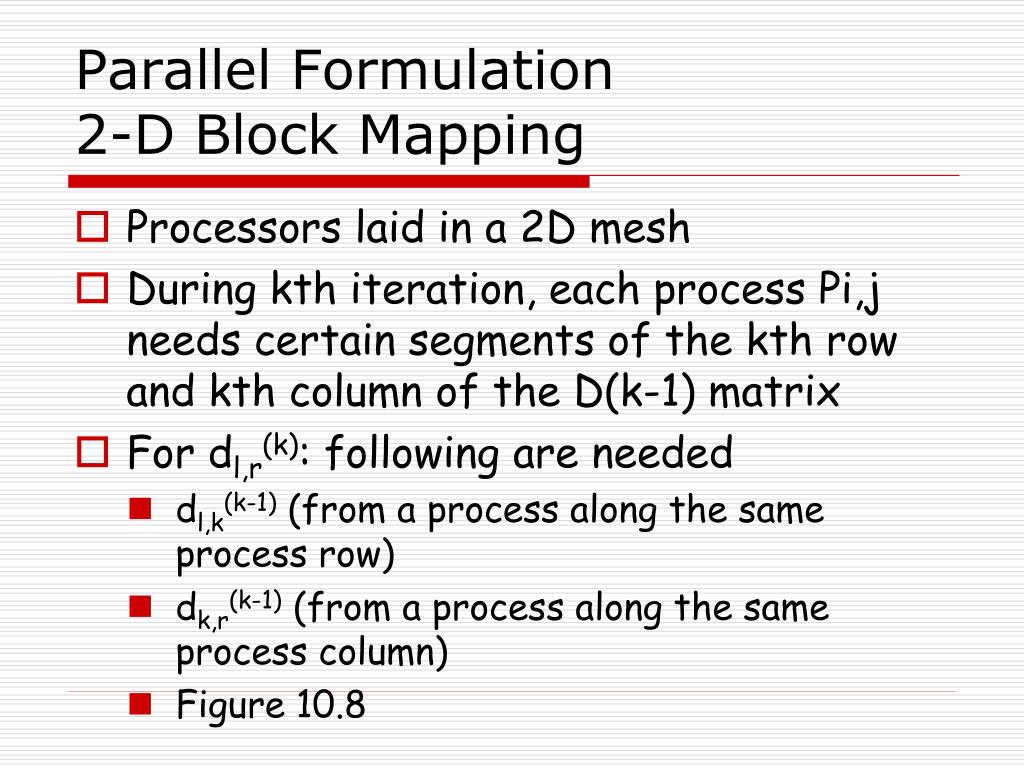 Parallel Formulation
2-D Block Mapping

Processors laid in a 2D mesh

During kth iteration, each process Pi,j needs certain segments of the kth row and kth column of the D(k-1) matrix

For $d_{l,r}^{(k)}$: following are needed

$d_{l,k}^{(k-1)}$ (from a process along the same process row)

$d_{k,r}^{(k-1)}$ (from a process along the same process column)

Figure 10.8